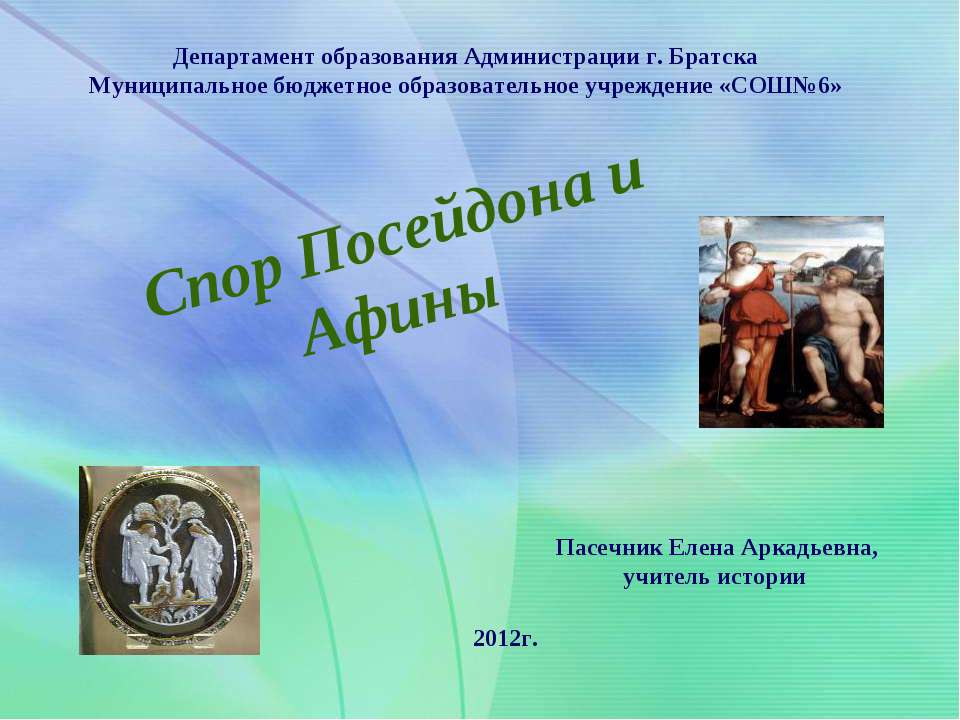 Департамент образования Администрации г. Братска
Муниципальное бюджетное образовательное учреждение «СОШ№6»

Спор Посейдона и Афины

Пасечник Елена Аркадьевна,
учитель истории

2012г.